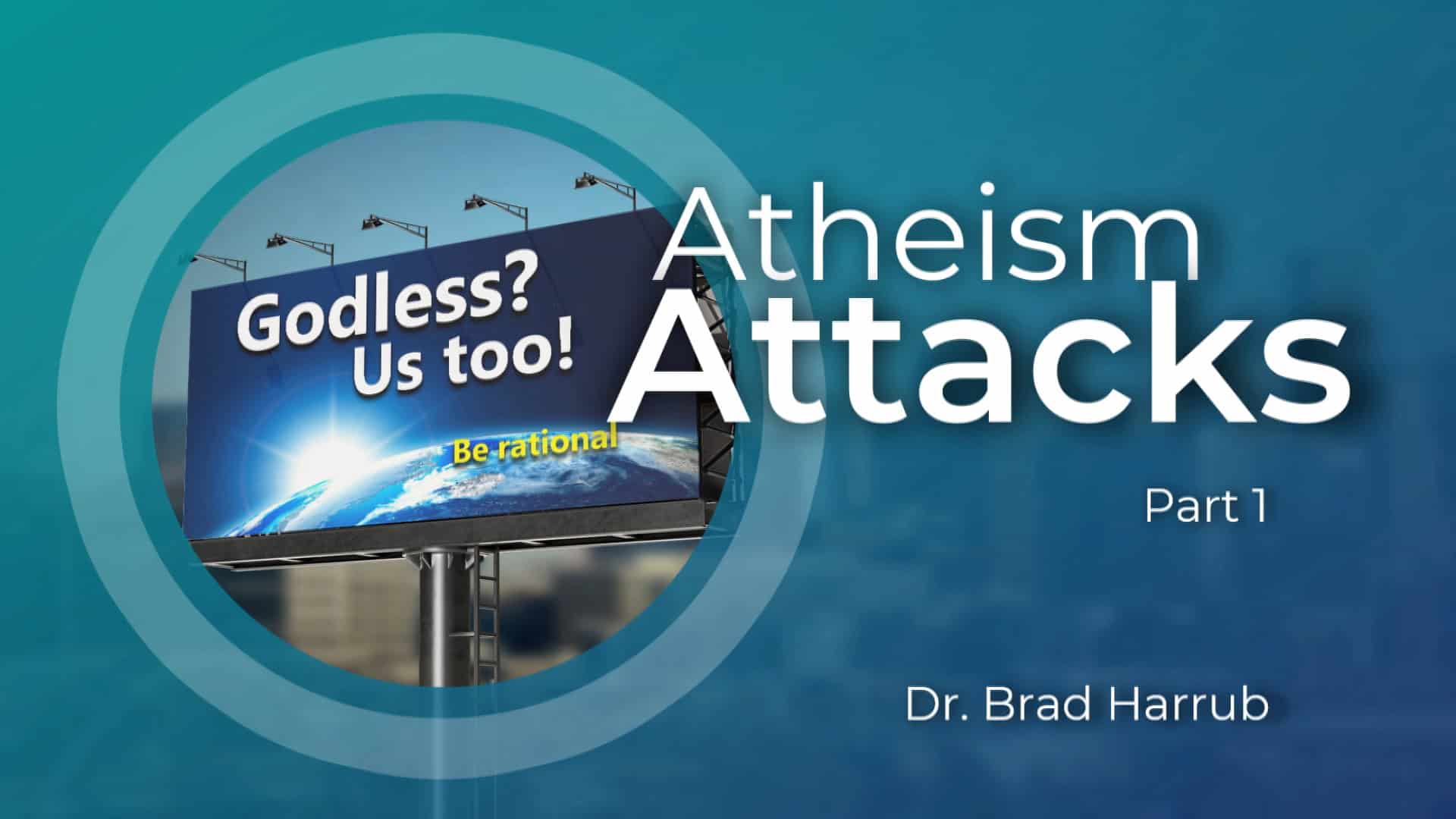 Godless? Us too!

Be rational

Atheism Attacks

Part 1

Dr. Brad Harrub